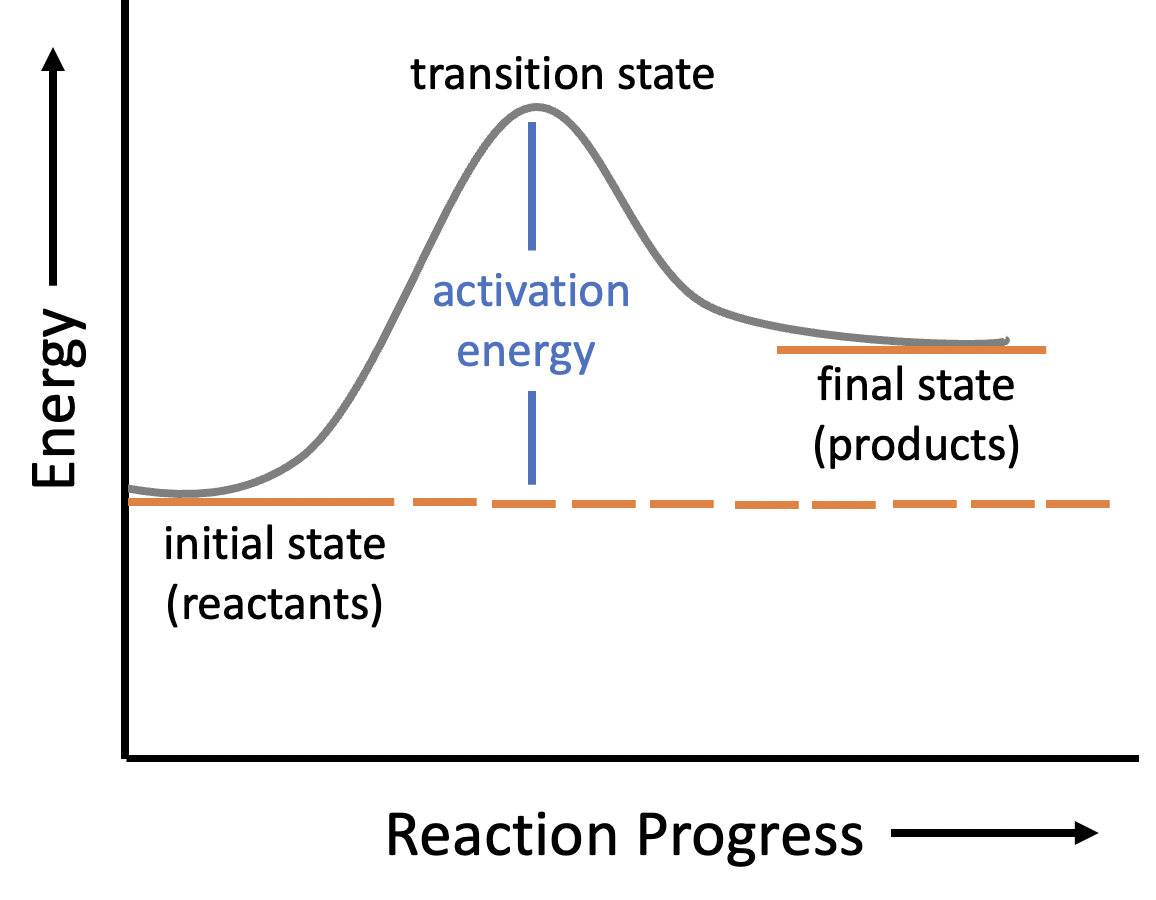 Energy

transition state

activation energy

final state (products)

initial state (reactants)

Reaction Progress